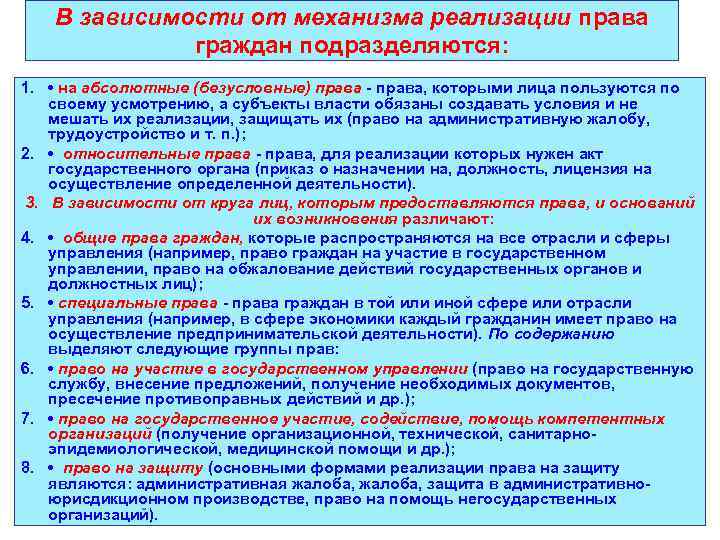 В зависимости от механизма реализации права граждан подразделяются:

1. • на абсолютные (безусловные) права - права, которыми лица пользуются по своему усмотрению, а субъекты власти обязаны создавать условия и не мешать их реализации, защищать их (право на административную жалобу, трудоустройство и т. п.);

2. • относительные права - права, для реализации которых нужен акт государственного органа (приказ о назначении на, должность, лицензия на осуществление определенной деятельности).

3. В зависимости от круга лиц, которым предоставляются права, и оснований их возникновения различают:

4. • общие права граждан, которые распространяются на все отрасли и сферы управления (например, право граждан на участие в государственном управлении, право на обжалование действий государственных органов и должностных лиц);

5. • специальные права - права граждан в той или иной сфере или отрасли управления (например, в сфере экономики каждый гражданин имеет право на осуществление предпринимательской деятельности). По содержанию выделяют следующие группы прав:

6. • право на участие в государственном управлении (право на государственную службу, внесение предложений, получение необходимых документов, пресечение противоправных действий и др.);

7. • право на государственное участие, содействие, помощь компетентных организаций (получение организационной, технической, санитарно-эпидемиологической, медицинской помощи и др.);

8. • право на защиту (основными формами реализации права на защиту являются: административная жалоба, жалоба, защита в административно-юрисдикционном производстве, право на помощь негосударственных организаций).